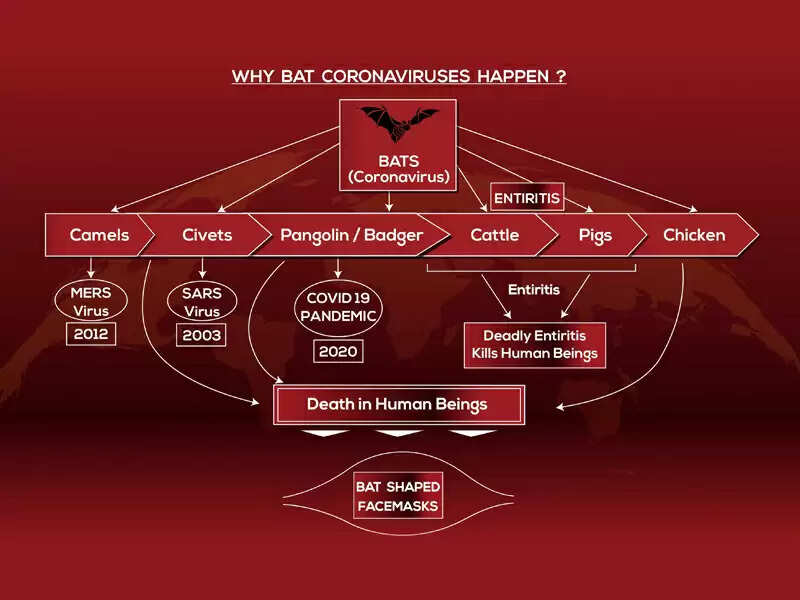 WHY BAT CORONAVIRUSES HAPPEN ?

BATS
(Coronavirus)

ENTIRITIS

Camels

Civets

Pangolin / Badger

Cattle

Pigs

Chicken

MERS Virus
2012

SARS Virus
2003

COVID 19 PANDEMIC
2020

Entiritis

Deadly Entiritis Kills Human Beings

Death in Human Beings

BAT SHAPED FACEMASKS